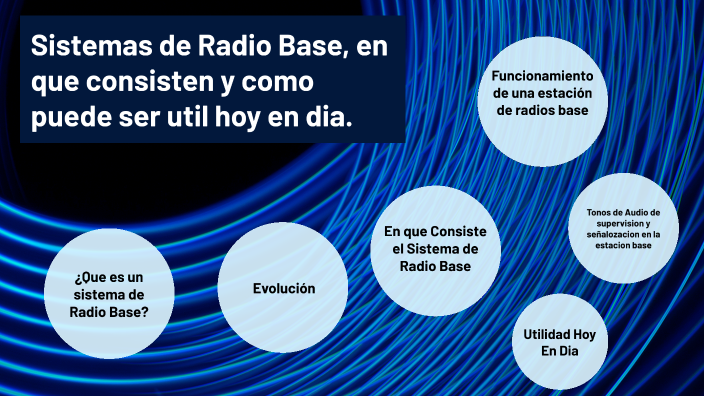 Sistemas de Radio Base, en que consisten y como puede ser util hoy en dia.

¿Que es un sistema de Radio Base?

Evolución

En que Consiste el Sistema de Radio Base

Funcionamiento de una estación de radios base

Tonos de Audio de supervision y señalozacion en la estacion base

Utilidad Hoy En Dia